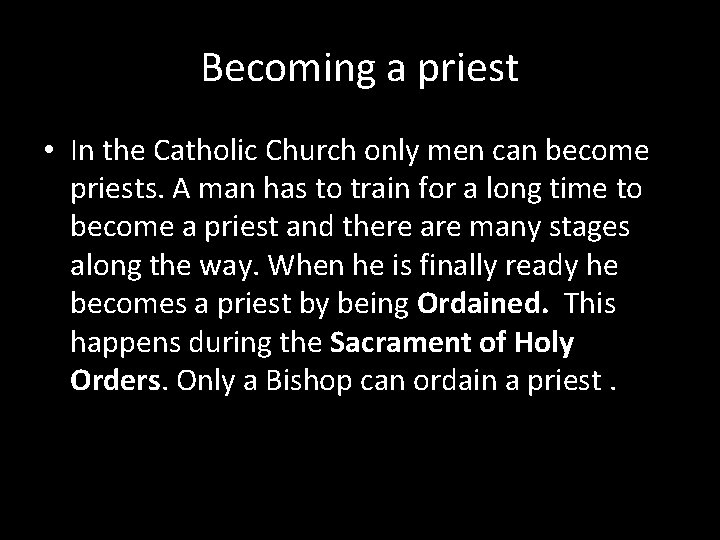 Becoming a priest

• In the Catholic Church only men can become priests. A man has to train for a long time to become a priest and there are many stages along the way. When he is finally ready he becomes a priest by being Ordained. This happens during the Sacrament of Holy Orders. Only a Bishop can ordain a priest .